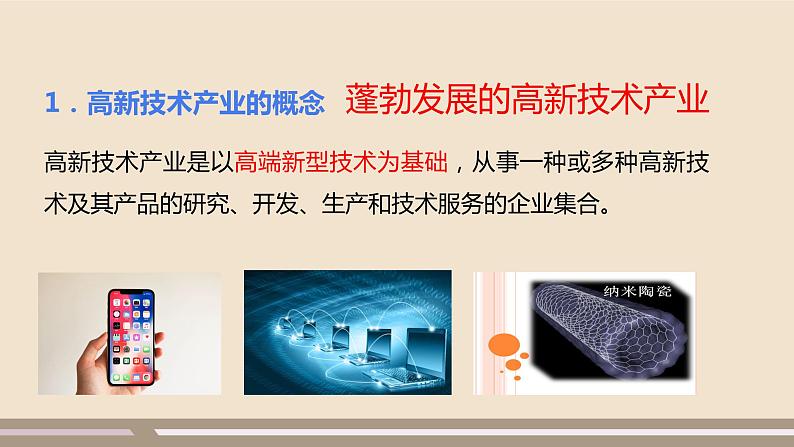 1．高新技术产业的概念　蓬勃发展的高新技术产业

高新技术产业是以高端新型技术为基础，从事一种或多种高新技术及其产品的研究、开发、生产和技术服务的企业集合。

纳米陶瓷